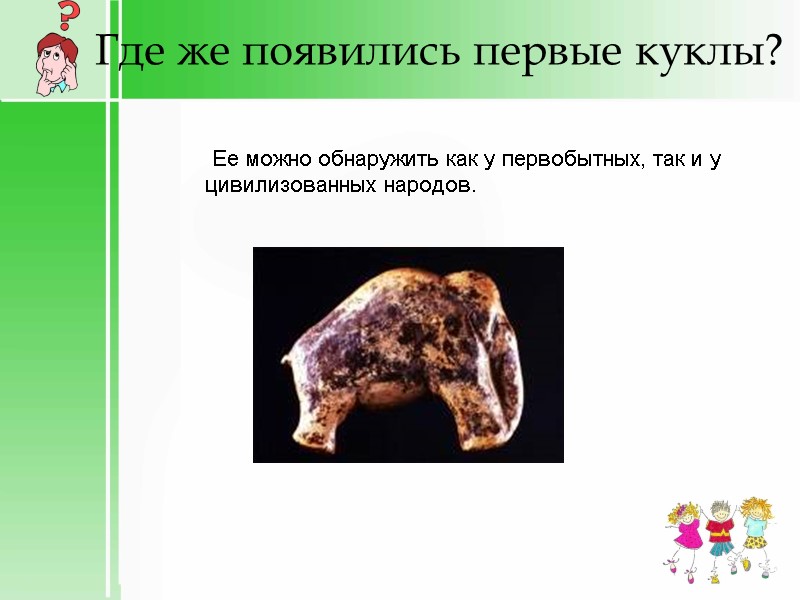 Где же появились первые куклы?

Ее можно обнаружить как у первобытных, так и у цивилизованных народов.